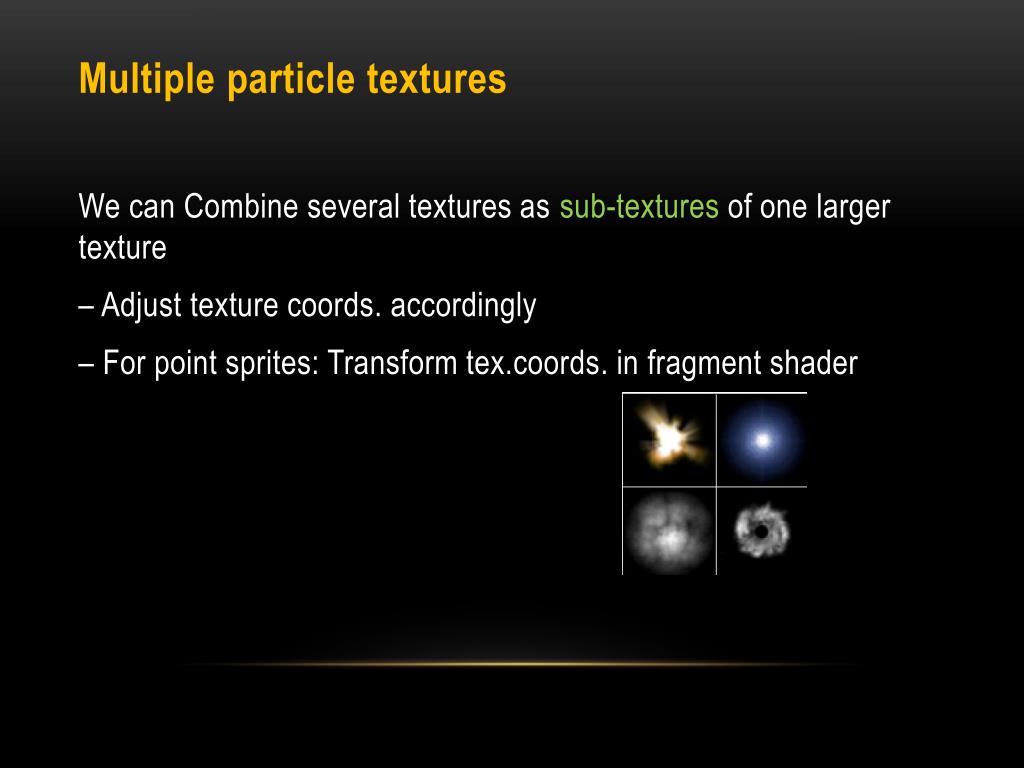 Multiple particle textures

We can Combine several textures as sub-textures of one larger texture

– Adjust texture coords. accordingly

– For point sprites: Transform tex.coords. in fragment shader